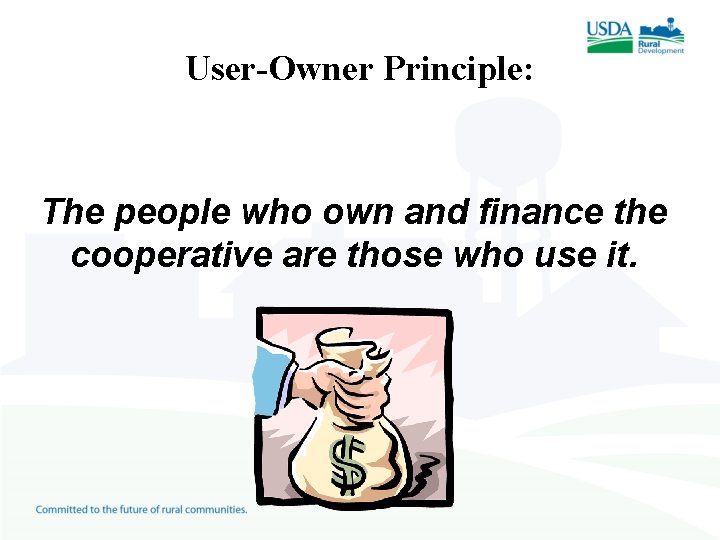 USDA Rural Development

User-Owner Principle:

The people who own and finance the cooperative are those who use it.

$

Committed to the future of rural communities.